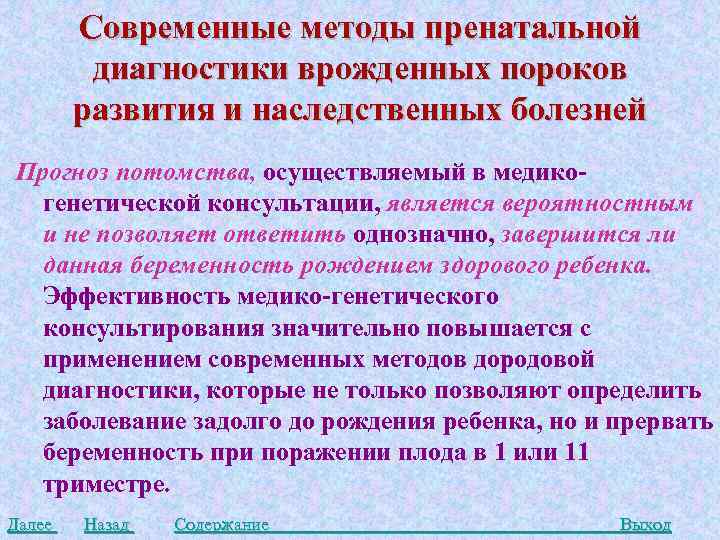 Современные методы пренатальной диагностики врожденных пороков развития и наследственных болезней

Прогноз потомства, осуществляемый в медико-генетической консультации, является вероятностным и не позволяет ответить однозначно, завершится ли данная беременность рождением здорового ребенка. Эффективность медико-генетического консультирования значительно повышается с применением современных методов дородовой диагностики, которые не только позволяют определить заболевание задолго до рождения ребенка, но и прервать беременность при поражении плода в 1 или 11 триместре.

Далее Назад Содержание Выход